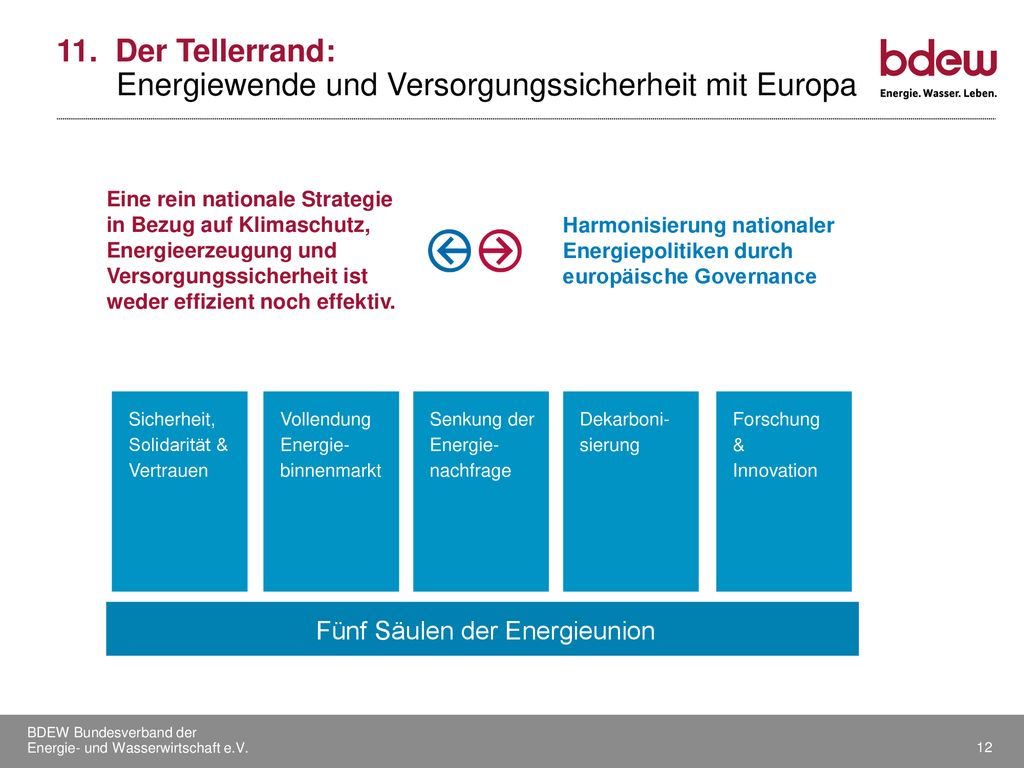 11. Der Tellerrand:
Energiewende und Versorgungssicherheit mit Europa

bdew
Energie. Wasser. Leben.

Eine rein nationale Strategie in Bezug auf Klimaschutz, Energieerzeugung und Versorgungssicherheit ist weder effizient noch effektiv.

Harmonisierung nationaler Energiepolitiken durch europäische Governance

Sicherheit, Solidarität & Vertrauen

Vollendung Energiebinnenmarkt

Senkung der Energienachfrage

Dekarbonisierung

Forschung & Innovation

Fünf Säulen der Energieunion

BDEW Bundesverband der Energie- und Wasserwirtschaft e.V.

12